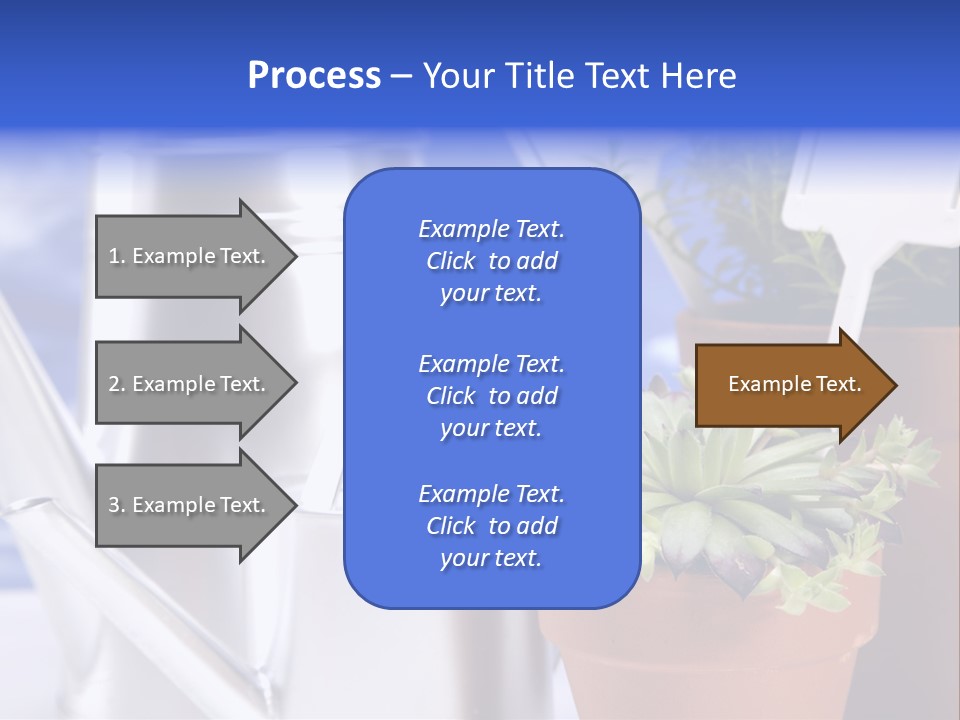 Process – Your Title Text Here

1. Example Text.

2. Example Text.

3. Example Text.

Example Text. Click to add your text.

Example Text. Click to add your text.

Example Text. Click to add your text.

Example Text.